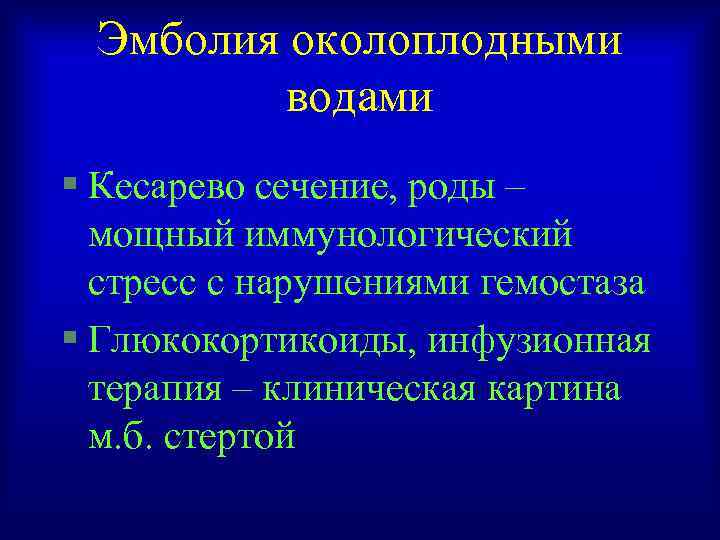 Эмболия околоплодными водами

▪ Кесарево сечение, роды – мощный иммунологический стресс с нарушениями гемостаза

▪ Глюкокортикоиды, инфузионная терапия – клиническая картина м.б. стертой